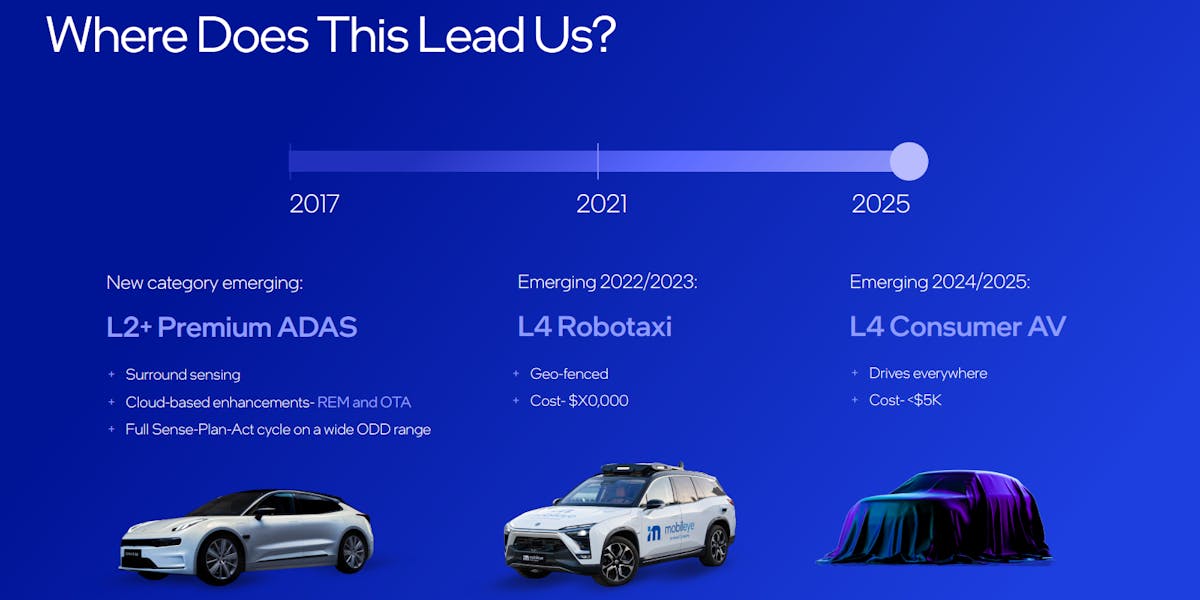 Where Does This Lead Us?

2017

2021

2025

New category emerging:

L2+ Premium ADAS

+ Surround sensing
+ Cloud-based enhancements- REM and OTA
+ Full Sense-Plan-Act cycle on a wide ODD range

Emerging 2022/2023:

L4 Robotaxi

+ Geo-fenced
+ Cost- $X0,000

Emerging 2024/2025:

L4 Consumer AV

+ Drives everywhere
+ Cost- <$5K

mobileye